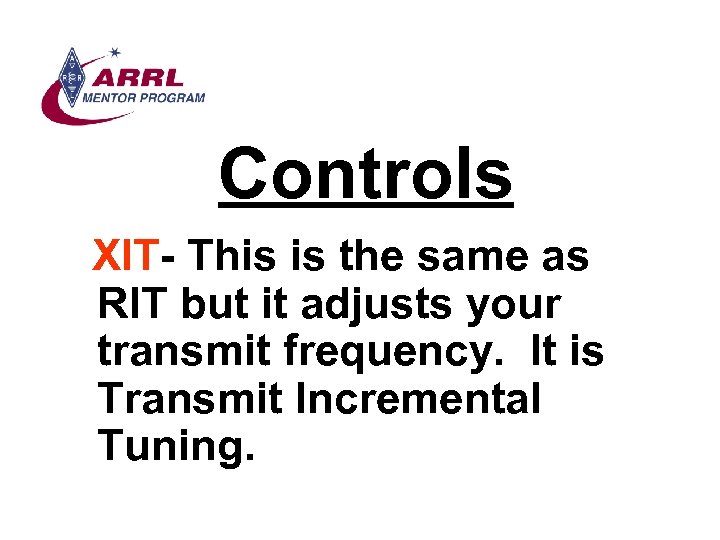 ARRL
MENTOR PROGRAM

Controls

XIT- This is the same as RIT but it adjusts your transmit frequency. It is Transmit Incremental Tuning.